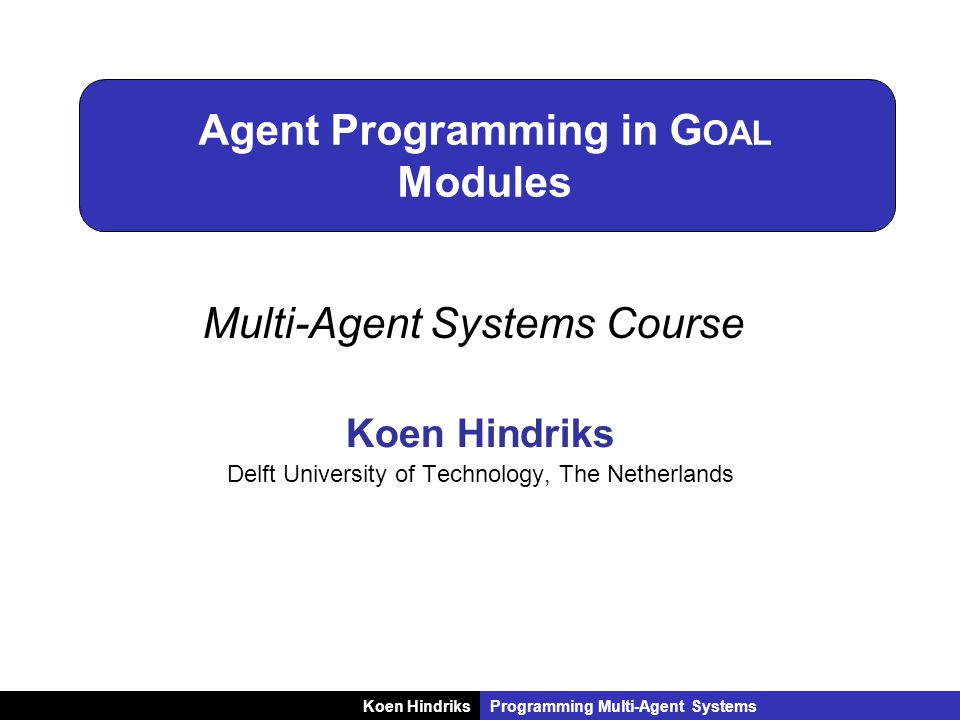 Agent Programming in GOAL
Modules

Multi-Agent Systems Course

Koen Hindriks
Delft University of Technology, The Netherlands

Koen Hindriks Programming Multi-Agent Systems